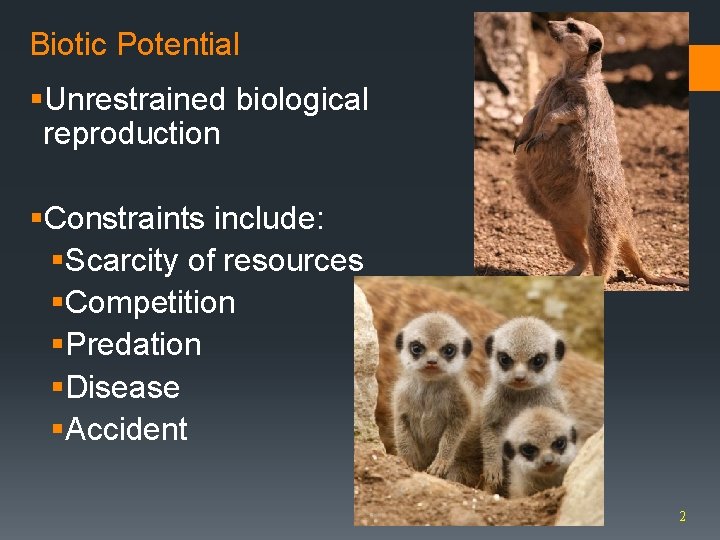 Biotic Potential

▪Unrestrained biological reproduction

▪Constraints include:
▪Scarcity of resources
▪Competition
▪Predation
▪Disease
▪Accident

2